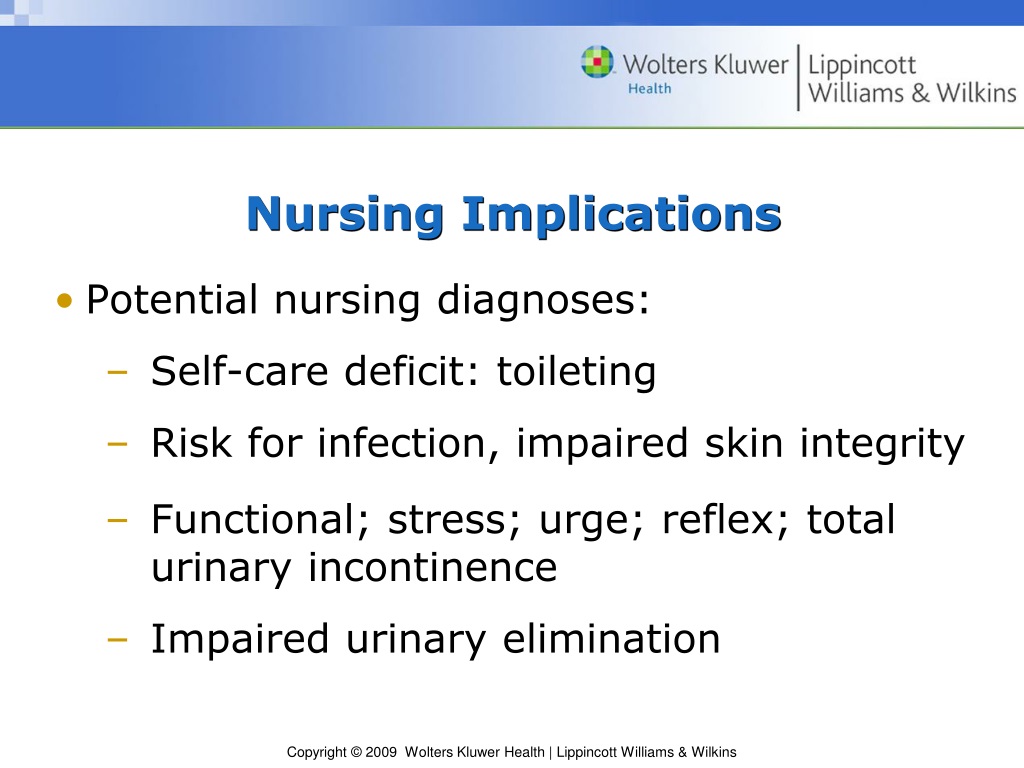 Wolters Kluwer Health | Lippincott Williams & Wilkins

Nursing Implications

• Potential nursing diagnoses:

– Self-care deficit: toileting

– Risk for infection, impaired skin integrity

– Functional; stress; urge; reflex; total urinary incontinence

– Impaired urinary elimination

Copyright © 2009 Wolters Kluwer Health | Lippincott Williams & Wilkins